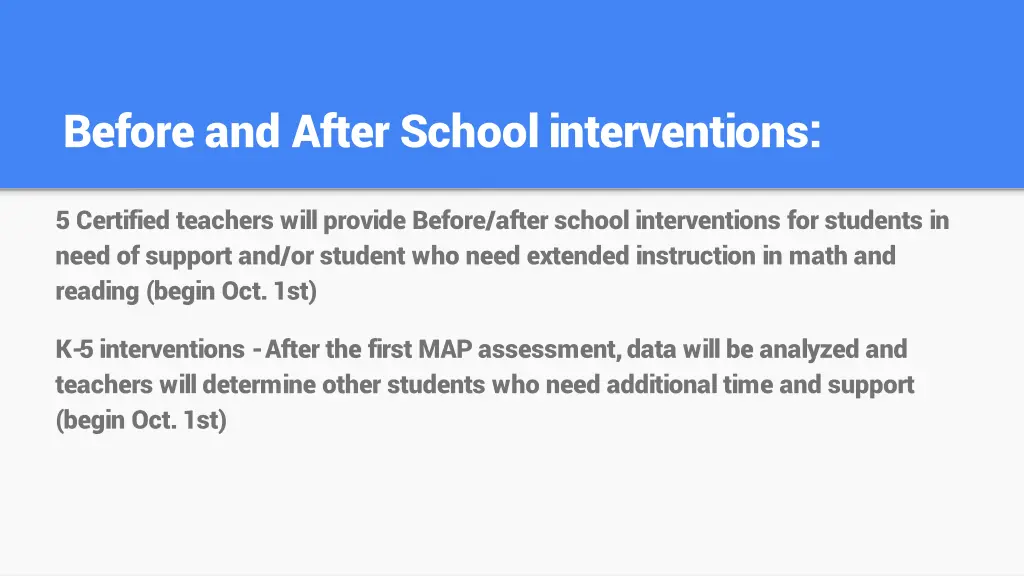 Before and After School interventions:

5 Certified teachers will provide Before/after school interventions for students in need of support and/or student who need extended instruction in math and reading (begin Oct. 1st)

K-5 interventions - After the first MAP assessment, data will be analyzed and teachers will determine other students who need additional time and support (begin Oct. 1st)